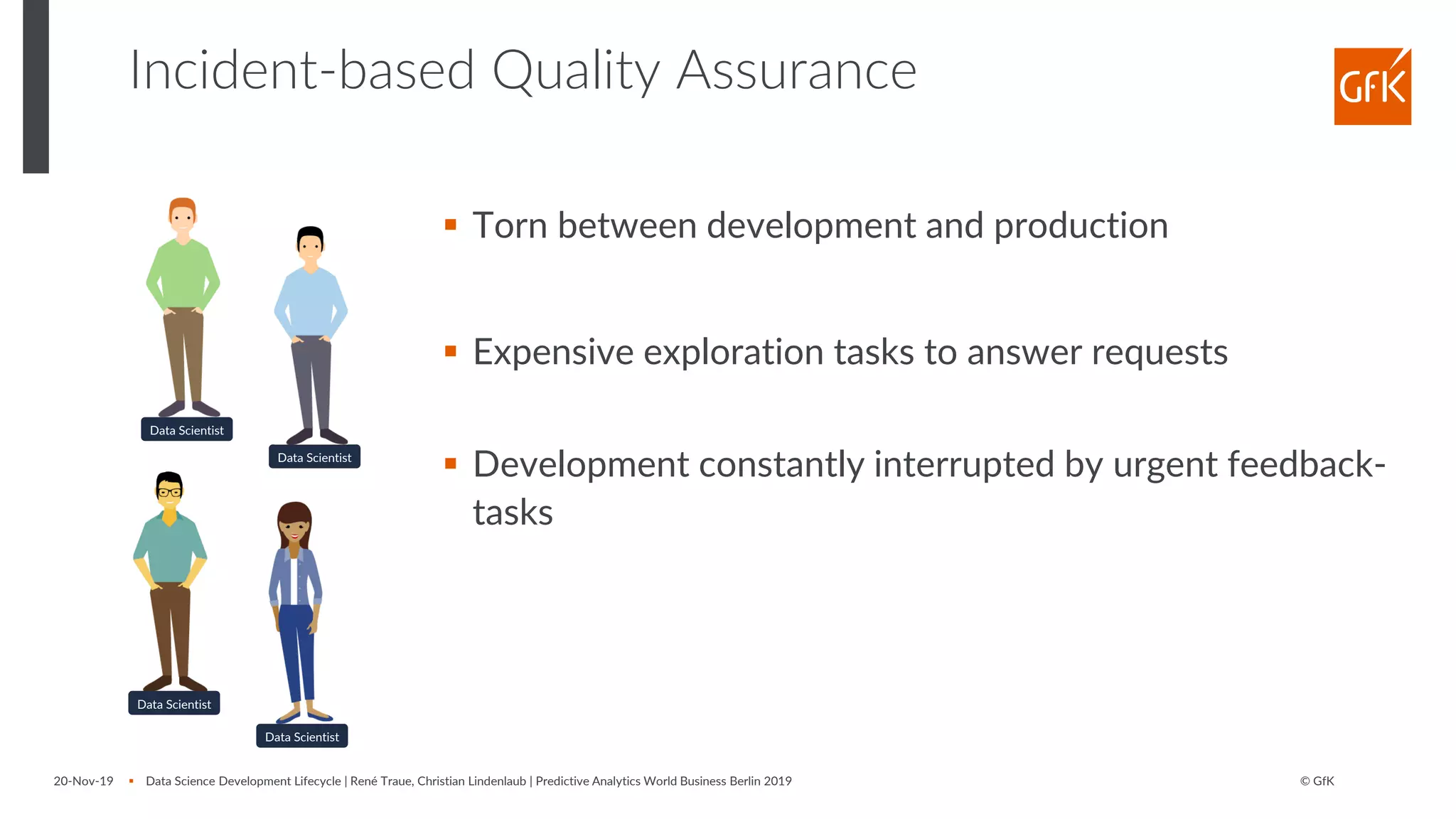 Incident-based Quality Assurance

GfK

Data Scientist

Data Scientist

Data Scientist

Data Scientist

▪ Torn between development and production

▪ Expensive exploration tasks to answer requests

▪ Development constantly interrupted by urgent feedback-tasks

20-Nov-19 ▪ Data Science Development Lifecycle | René Traue, Christian Lindenlaub | Predictive Analytics World Business Berlin 2019

© GfK